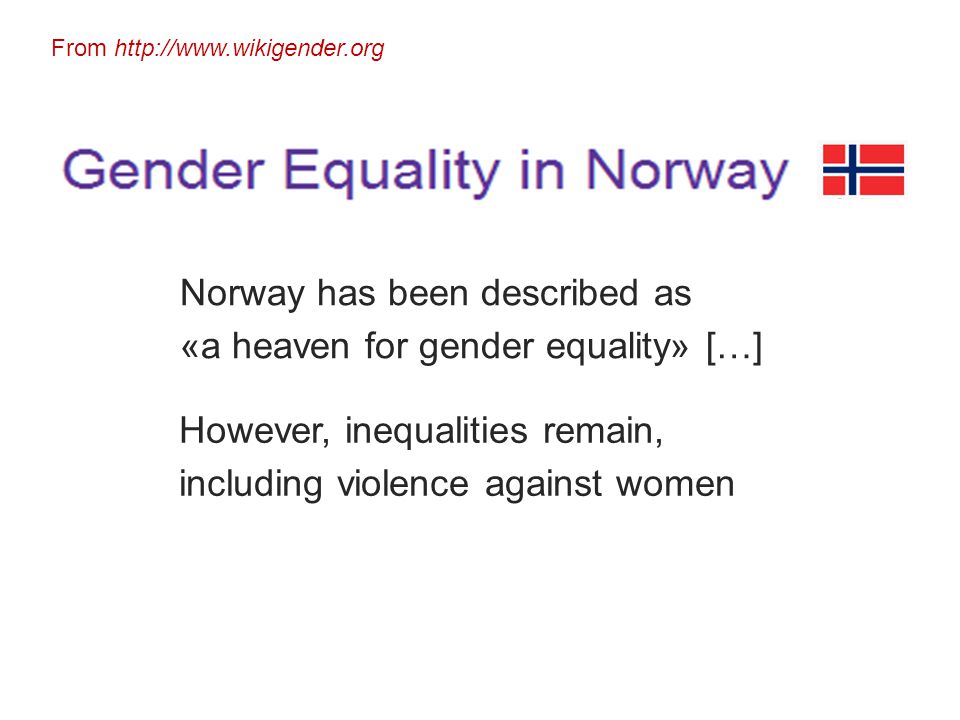 From http://www.wikigender.org

Gender Equality in Norway

Norway has been described as «a heaven for gender equality» […]

However, inequalities remain, including violence against women